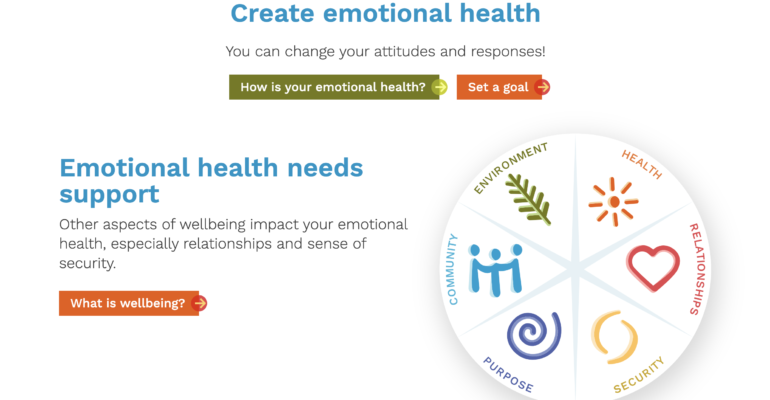 Create emotional health

You can change your attitudes and responses!

How is your emotional health?

Set a goal

Emotional health needs support

Other aspects of wellbeing impact your emotional health, especially relationships and sense of security.

What is wellbeing?

ENVIRONMENT

HEALTH

RELATIONSHIPS

SECURITY

PURPOSE

COMMUNITY